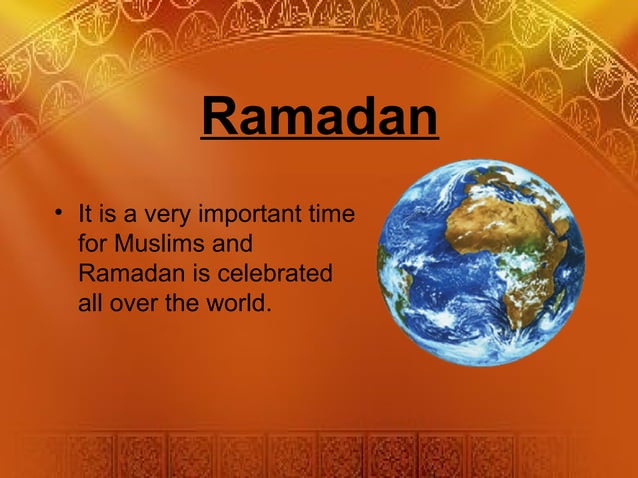 Ramadan

• It is a very important time for Muslims and Ramadan is celebrated all over the world.